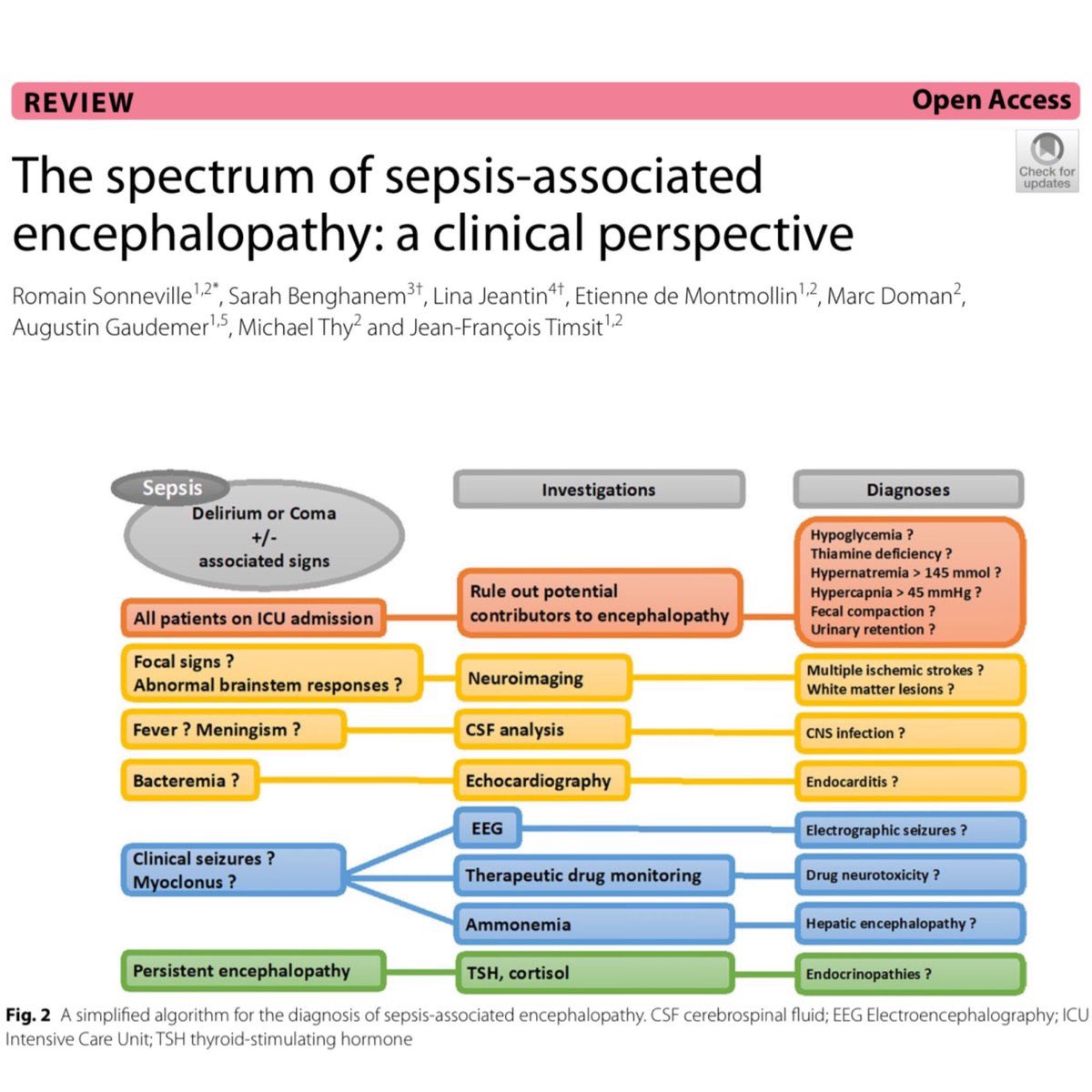 REVIEW

Open Access

Check for updates

The spectrum of sepsis-associated encephalopathy: a clinical perspective

Romain Sonneville$^{1,2*}$, Sarah Benghanem$^{3†}$, Lina Jeantin$^{4†}$, Etienne de Montmollin$^{1,2}$, Marc Doman$^{2}$, Augustin Gaudemer$^{1,5}$, Michael Thy$^{2}$ and Jean-François Timsit$^{1,2}$

Sepsis
Delirium or Coma
+/-
associated signs

Investigations

Diagnoses

All patients on ICU admission

Rule out potential contributors to encephalopathy

Hypoglycemia ?
Thiamine deficiency ?
Hypernatremia > 145 mmol ?
Hypercapnia > 45 mmHg ?
Fecal compaction ?
Urinary retention ?

Focal signs ?
Abnormal brainstem responses ?

Neuroimaging

Multiple ischemic strokes ?
White matter lesions ?

Fever ? Meningism ?

CSF analysis

CNS infection ?

Bacteremia ?

Echocardiography

Endocarditis ?

Clinical seizures ?
Myoclonus ?

EEG

Electrographic seizures ?

Therapeutic drug monitoring

Drug neurotoxicity ?

Ammonemia

Hepatic encephalopathy ?

Persistent encephalopathy

TSH, cortisol

Endocrinopathies ?

Fig. 2 A simplified algorithm for the diagnosis of sepsis-associated encephalopathy. CSF cerebrospinal fluid; EEG Electroencephalography; ICU Intensive Care Unit; TSH thyroid-stimulating hormone